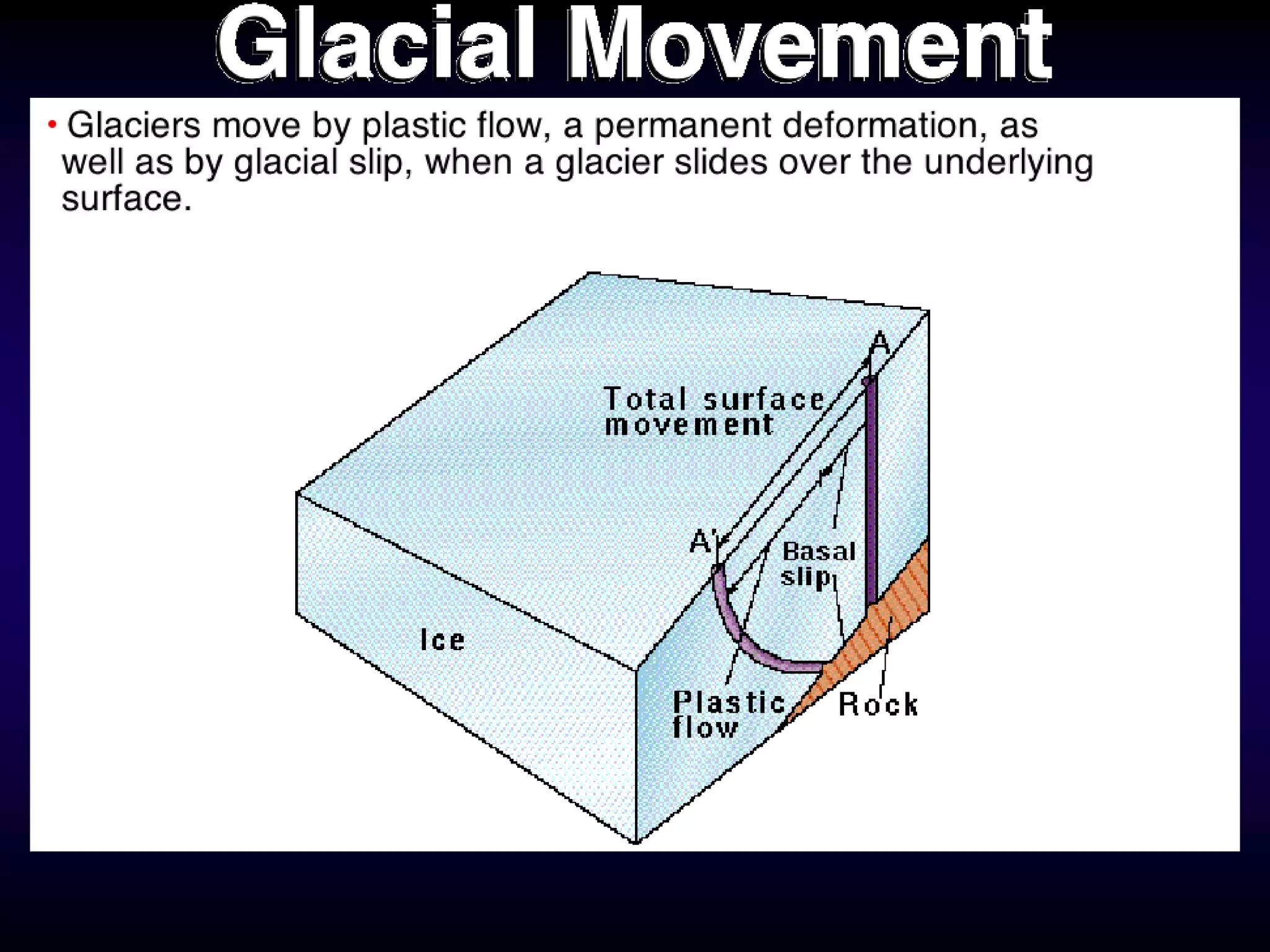 Glacial Movement

• Glaciers move by plastic flow, a permanent deformation, as well as by glacial slip, when a glacier slides over the underlying surface.

A

Total surface movement

A'

Basal slip

Ice

Plastic flow

Rock